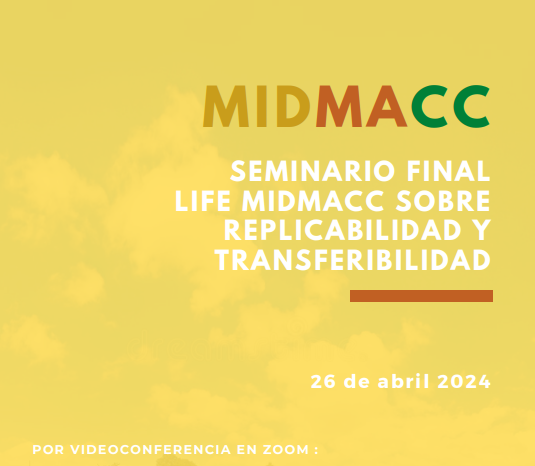 MIDMACC

SEMINARIO FINAL LIFE MIDMACC SOBRE REPLICABILIDAD Y TRANSFERIBILIDAD

26 de abril 2024

POR VIDEOCONFERENCIA EN ZOOM :